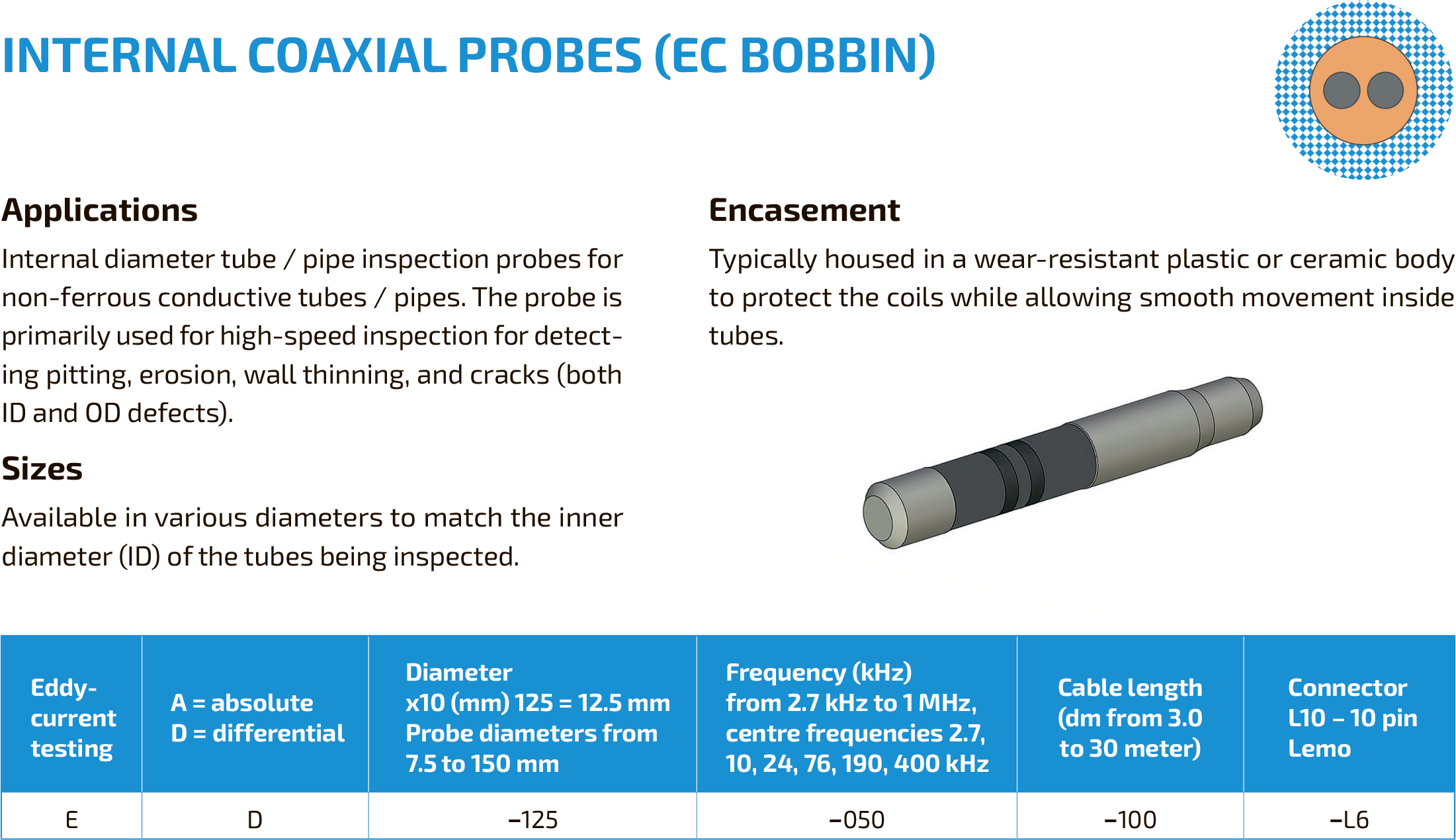 INTERNAL COAXIAL PROBES (EC BOBBIN)

Applications

Internal diameter tube / pipe inspection probes for non-ferrous conductive tubes / pipes. The probe is primarily used for high-speed inspection for detecting pitting, erosion, wall thinning, and cracks (both ID and OD defects).

Sizes

Available in various diameters to match the inner diameter (ID) of the tubes being inspected.

Encasement

Typically housed in a wear-resistant plastic or ceramic body to protect the coils while allowing smooth movement inside tubes.

| Eddy-current testing | A = absolute D = differential | Diameter x10 (mm) 125 = 12.5 mm Probe diameters from 7.5 to 150 mm | Frequency (kHz) from 2.7 kHz to 1 MHz, centre frequencies 2.7, 10, 24, 76, 190, 400 kHz | Cable length (dm from 3.0 to 30 meter) | Connector L10 – 10 pin Lemo |
|---|---|---|---|---|---|
| E | D | –125 | –050 | –100 | –L6 |